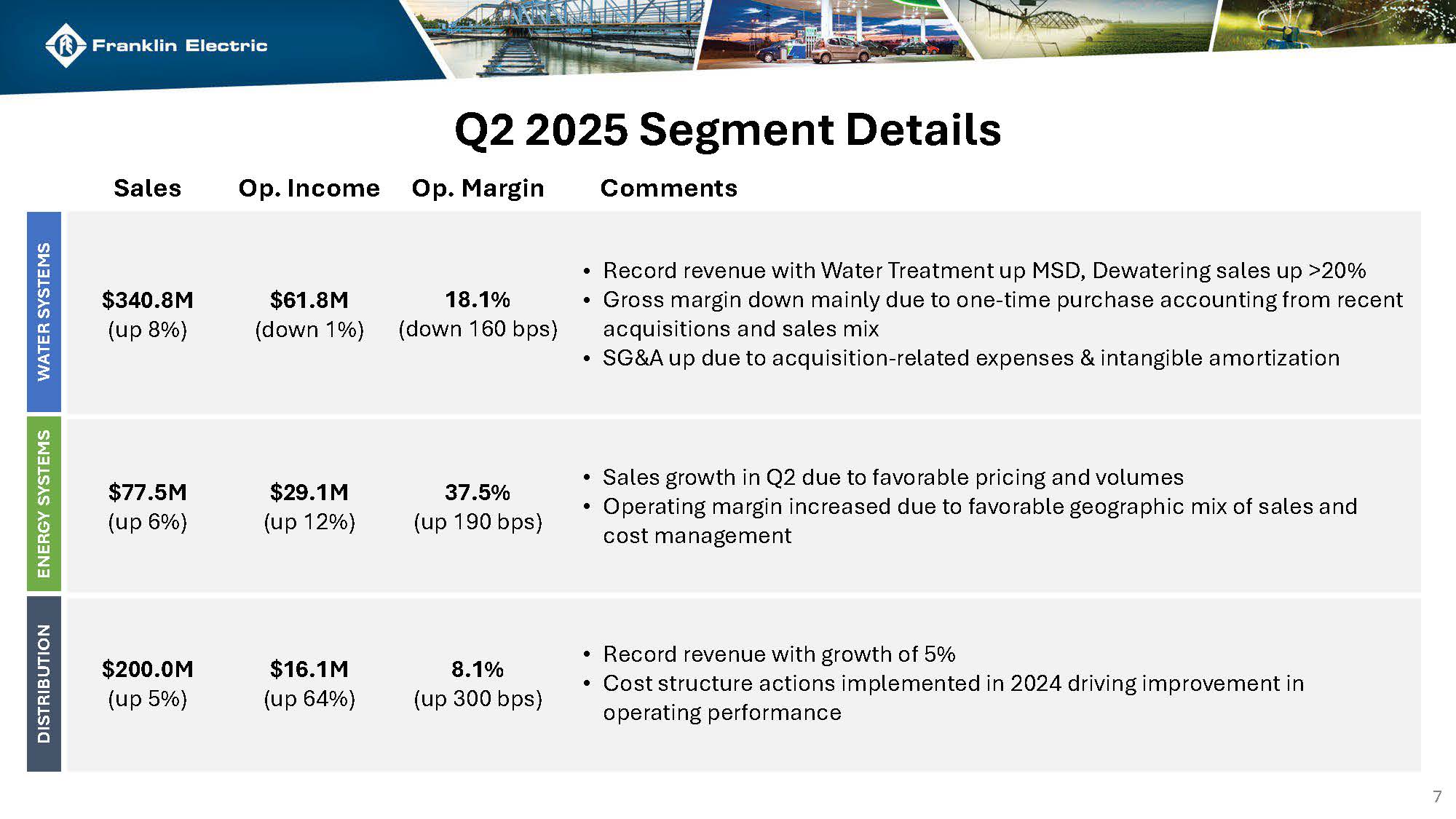 Franklin Electric

Q2 2025 Segment Details

| | Sales | Op. Income | Op. Margin | Comments |
|---|---|---|---|---|
| WATER SYSTEMS | \$340.8M (up 8%) | \$61.8M (down 1%) | 18.1% (down 160 bps) | • Record revenue with Water Treatment up MSD, Dewatering sales up >20% • Gross margin down mainly due to one-time purchase accounting from recent acquisitions and sales mix • SG&A up due to acquisition-related expenses & intangible amortization |
| ENERGY SYSTEMS | \$77.5M (up 6%) | \$29.1M (up 12%) | 37.5% (up 190 bps) | • Sales growth in Q2 due to favorable pricing and volumes • Operating margin increased due to favorable geographic mix of sales and cost management |
| DISTRIBUTION | \$200.0M (up 5%) | \$16.1M (up 64%) | 8.1% (up 300 bps) | • Record revenue with growth of 5% • Cost structure actions implemented in 2024 driving improvement in operating performance |

7